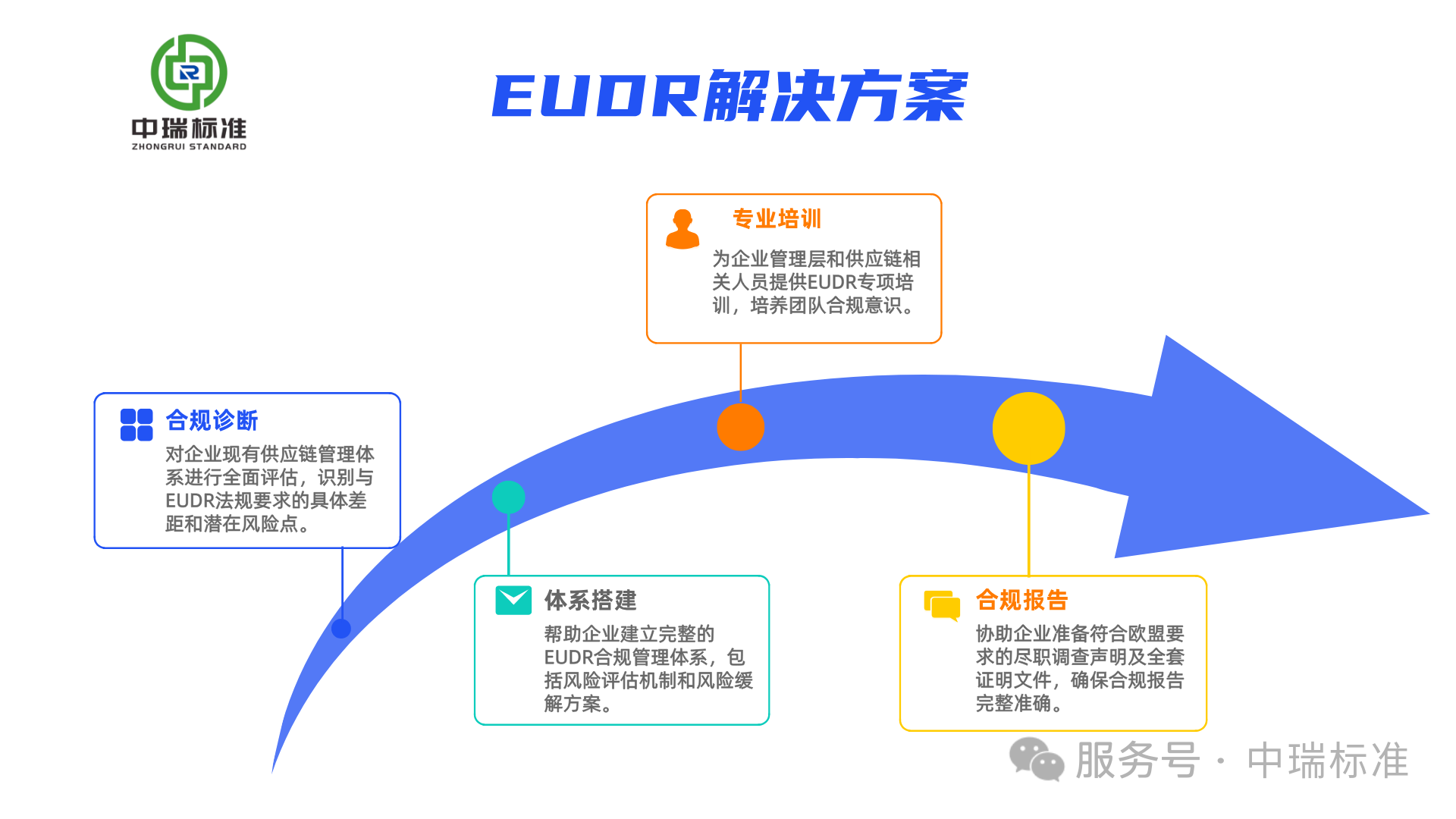 中瑞标准
ZHONGRUI STANDARD

EUDR解决方案

合规诊断
对企业现有供应链管理体系进行全面评估，识别与EUDR法规要求的具体差距和潜在风险点。

体系搭建
帮助企业建立完整的EUDR合规管理体系，包括风险评估机制和风险缓解方案。

专业培训
为企业管理层和供应链相关人员提供EUDR专项培训，培养团队合规意识。

合规报告
协助企业准备符合欧盟要求的尽职调查声明及全套证明文件，确保合规报告完整准确。

服务号 · 中瑞标准